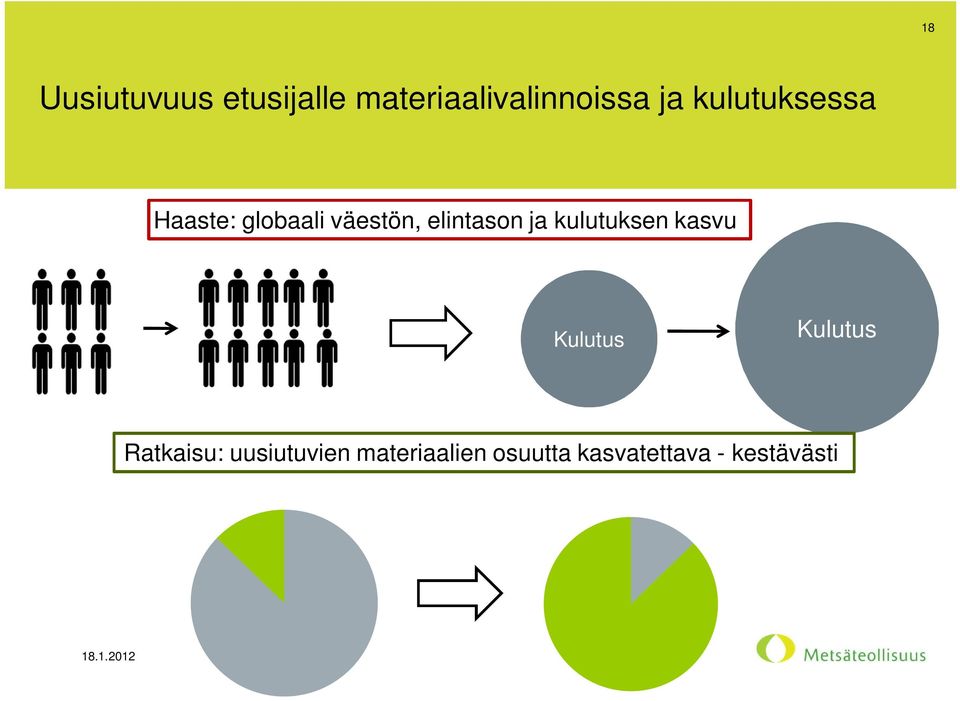 18

Uusiutuvuus etusijalle materiaalivalinnoissa ja kulutuksessa

Haaste: globaali väestön, elintason ja kulutuksen kasvu

Kulutus

Kulutus

Ratkaisu: uusiutuvien materiaalien osuutta kasvatettava - kestävästi

18.1.2012

Metsäteollisuus